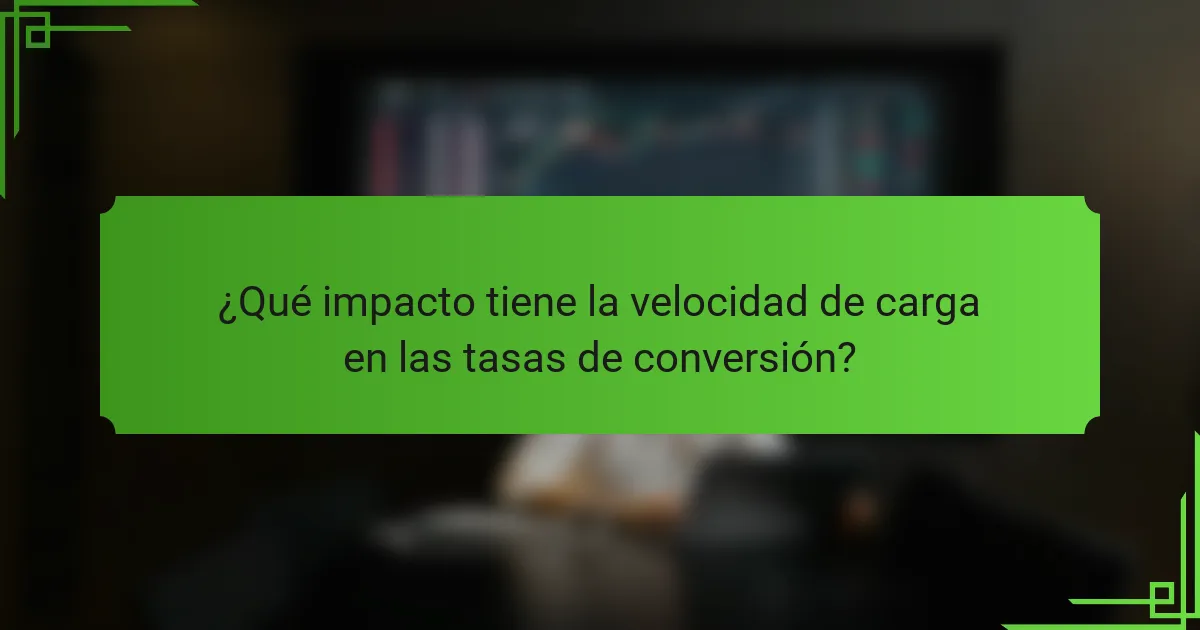 ¿Qué impacto tiene la velocidad de carga en las tasas de conversión?